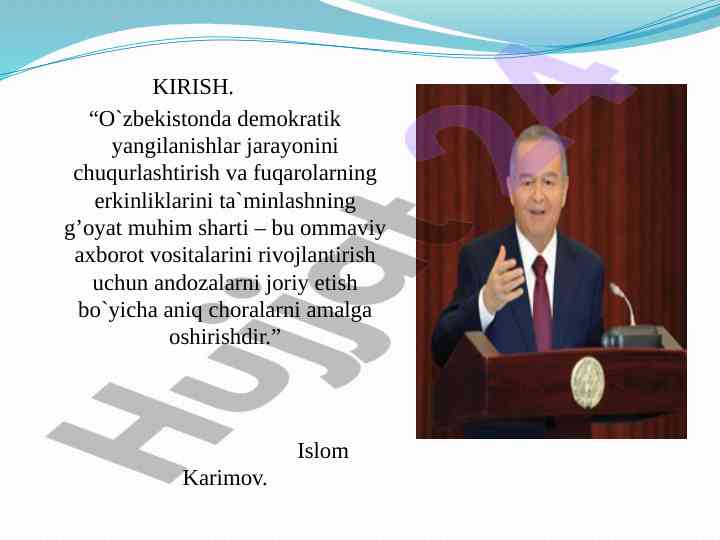 KIRISH.

“O`zbekistonda demokratik yangilanishlar jarayonini chuqurlashtirish va fuqarolarning erkinliklarini ta`minlashning g’oyat muhim sharti – bu ommaviy axborot vositalarini rivojlantirish uchun andozalarni joriy etish bo`yicha aniq choralarni amalga oshirishdir.”

Islom Karimov.

Hujjat24